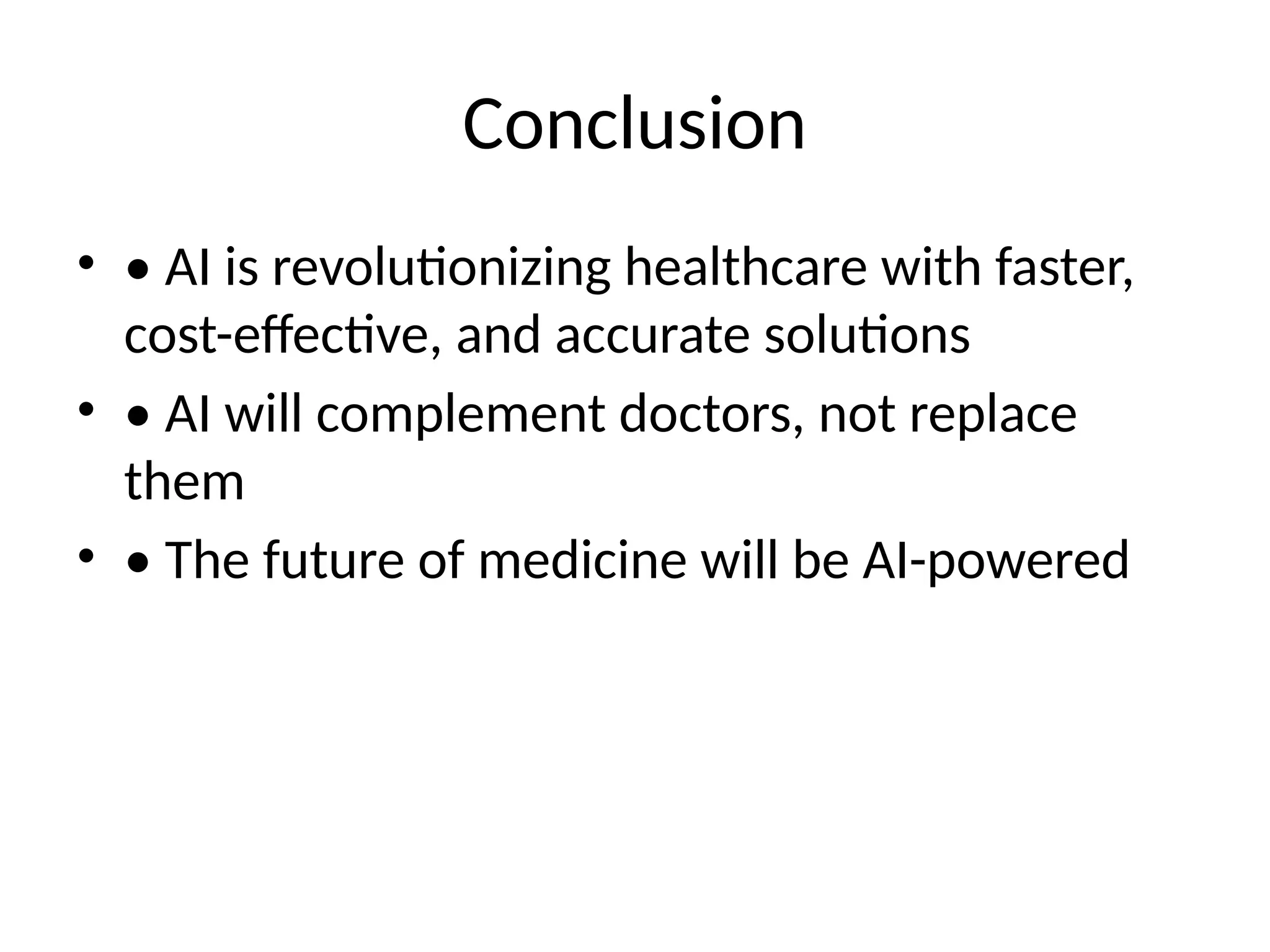 Conclusion

• • AI is revolutionizing healthcare with faster, cost-effective, and accurate solutions
• • AI will complement doctors, not replace them
• • The future of medicine will be AI-powered